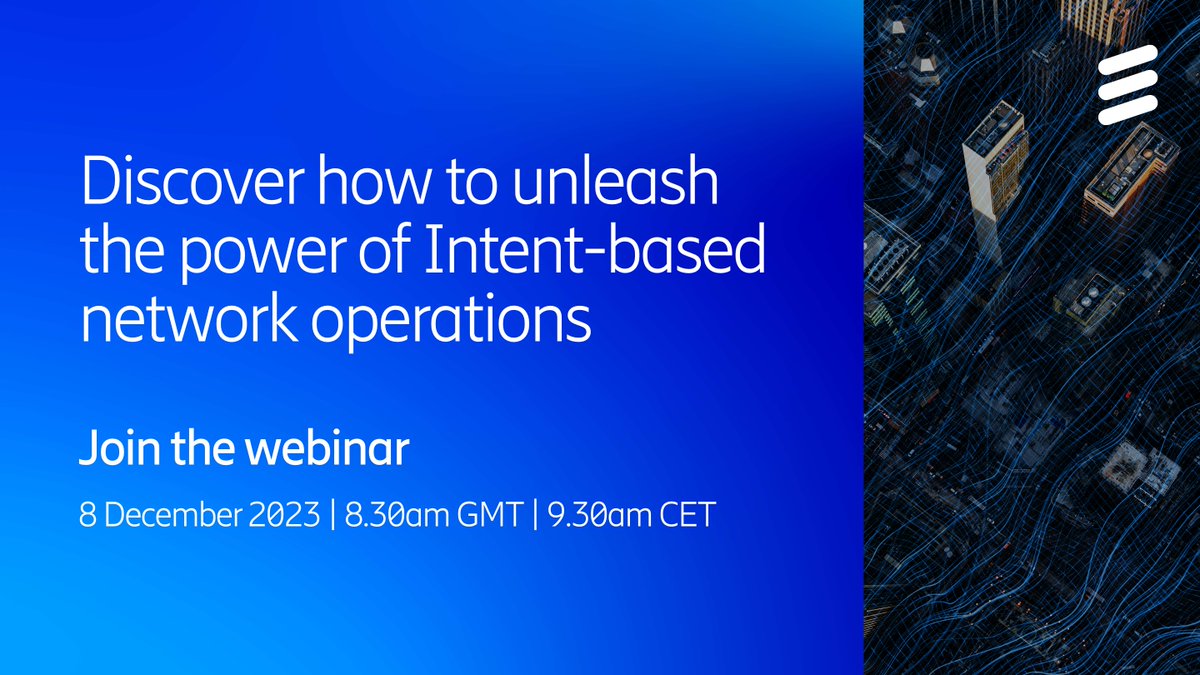 Discover how to unleash the power of Intent-based network operations

Join the webinar

8 December 2023 | 8.30am GMT | 9.30am CET